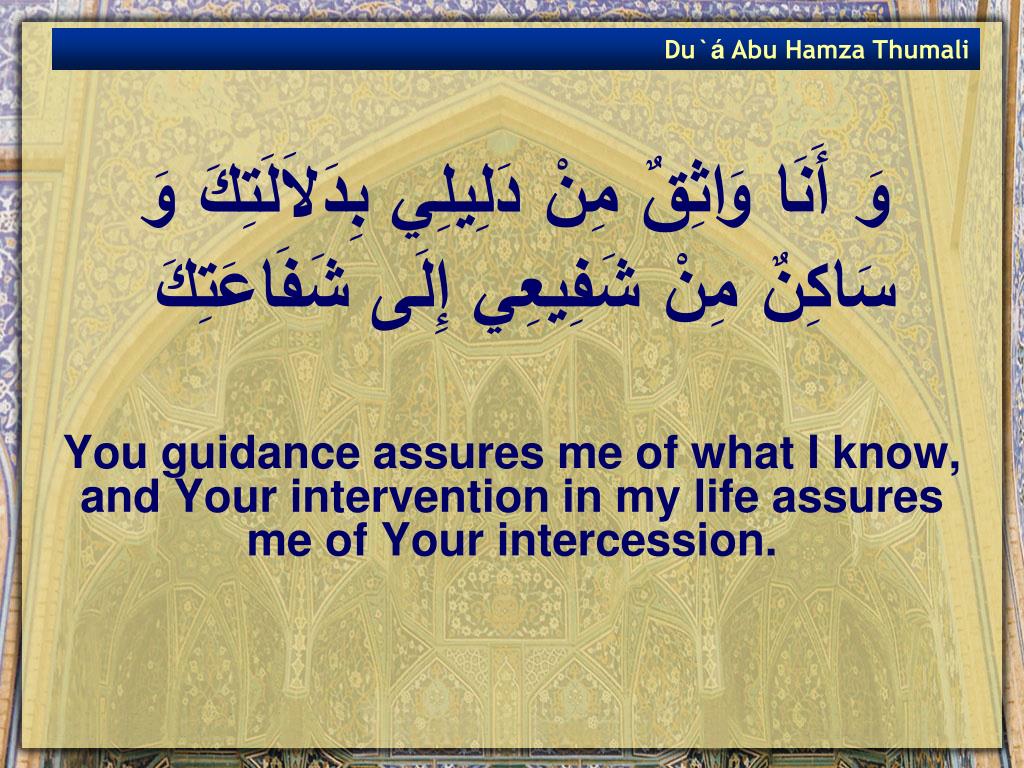 Du`á Abu Hamza Thumali

وَ أَنَا وَاثِقٌ مِنْ دَلِيلِي بِدَلاَلَتِكَ وَ سَاكِنٌ مِنْ شَفِيعِي إِلَى شَفَاعَتِكَ

You guidance assures me of what I know, and Your intervention in my life assures me of Your intercession.